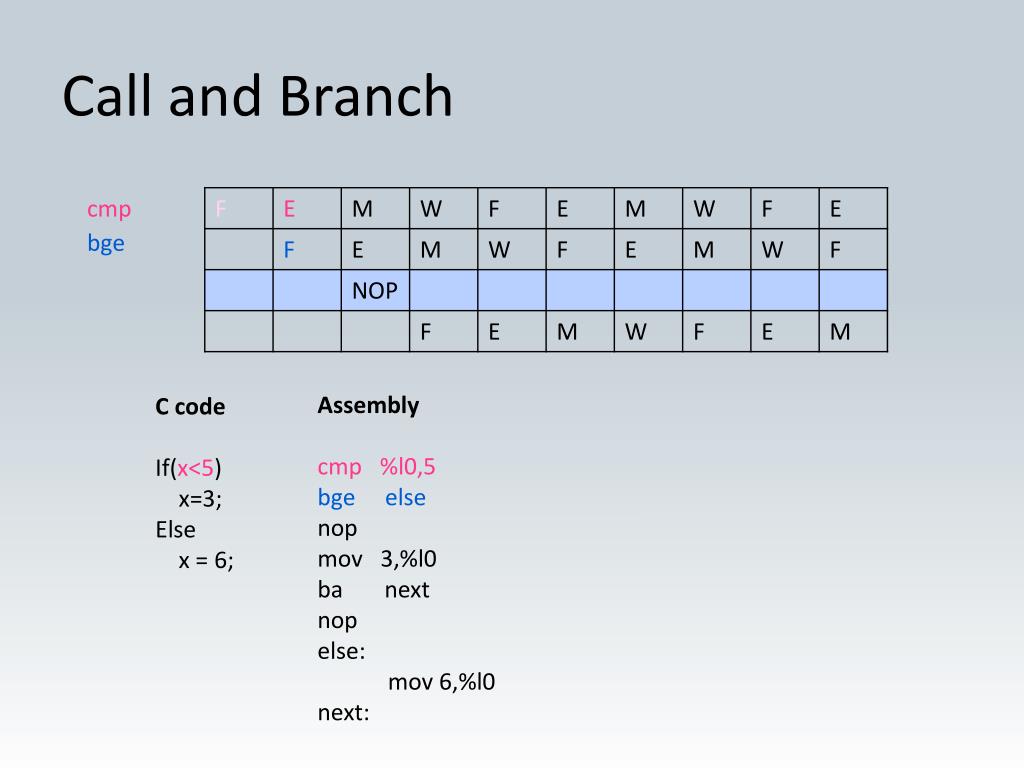 Call and Branch

cmp
bge

| F | E | M | W | F | E | M | W | F | E |
|---|---|---|---|---|---|---|---|---|---|
|  | F | E | M | W | F | E | M | W | F |
|  |  | NOP |  |  |  |  |  |  |  |
|  |  |  | F | E | M | W | F | E | M |

C code

If(x<5)
x=3;
Else
x = 6;

Assembly

cmp %l0,5
bge else
nop
mov 3,%l0
ba next
nop
else:
mov 6,%l0
next: